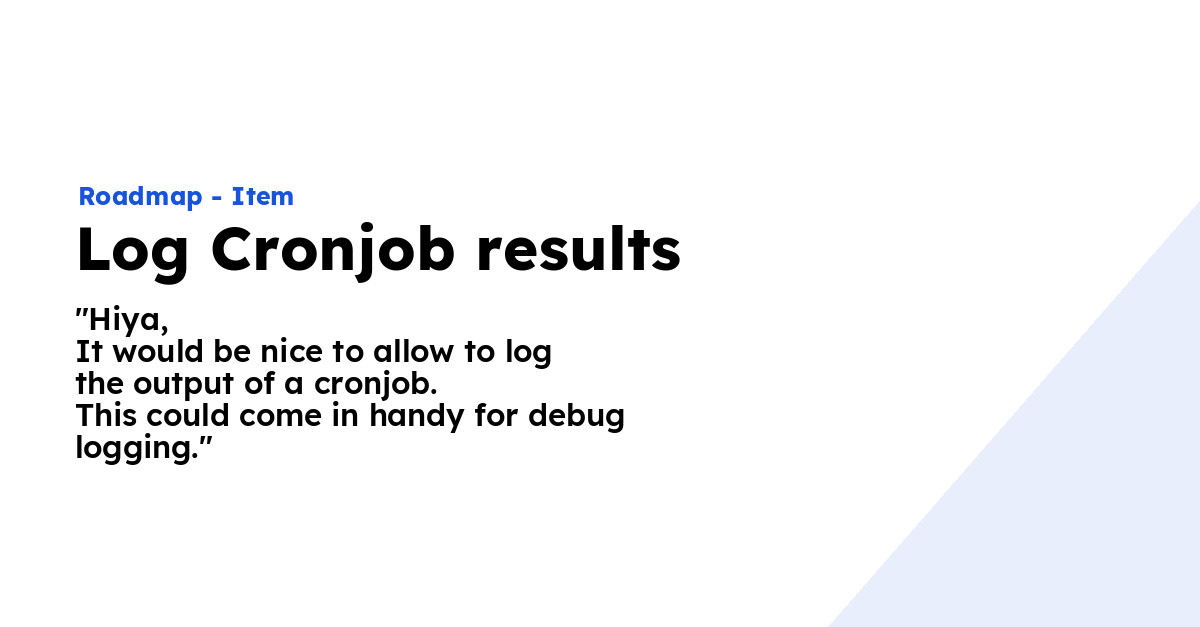 Roadmap - Item

Log Cronjob results

"Hiya,
It would be nice to allow to log the output of a cronjob.
This could come in handy for debug logging."